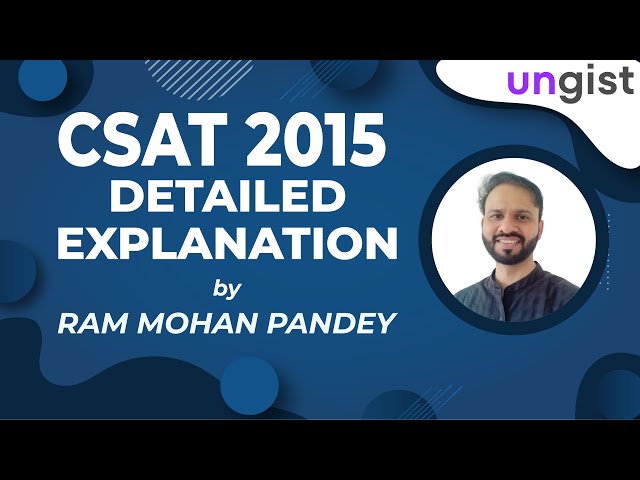 ungist

CSAT 2015
DETAILED
EXPLANATION
by
RAM MOHAN PANDEY